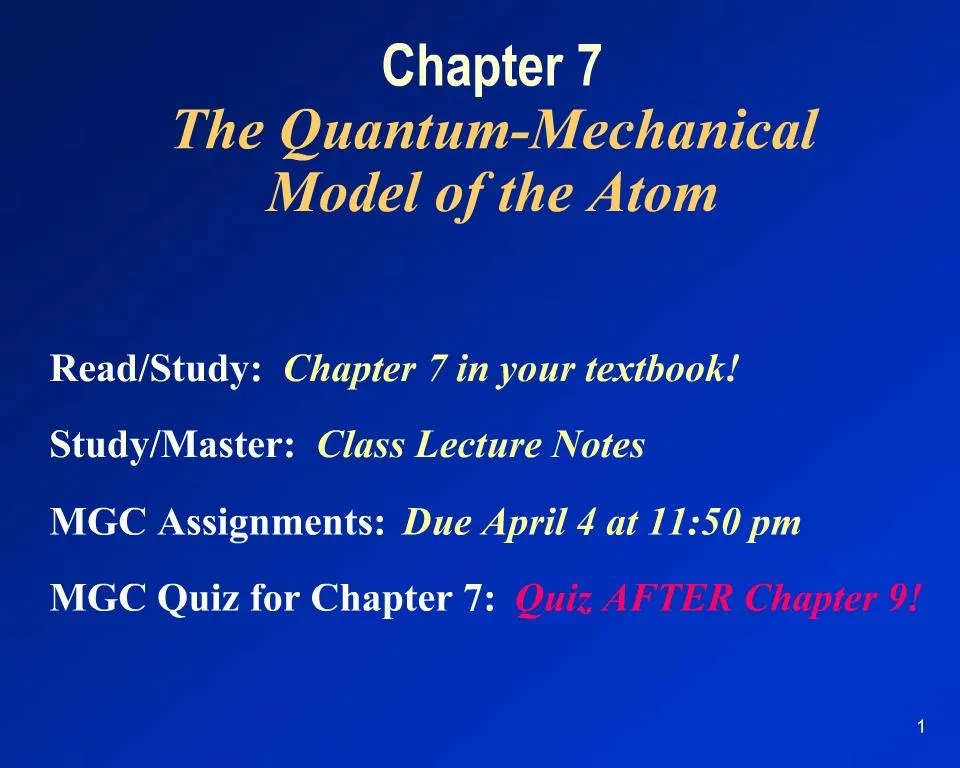 Chapter 7
The Quantum-Mechanical Model of the Atom

Read/Study: Chapter 7 in your textbook!

Study/Master: Class Lecture Notes

MGC Assignments: Due April 4 at 11:50 pm

MGC Quiz for Chapter 7: Quiz AFTER Chapter 9!

1